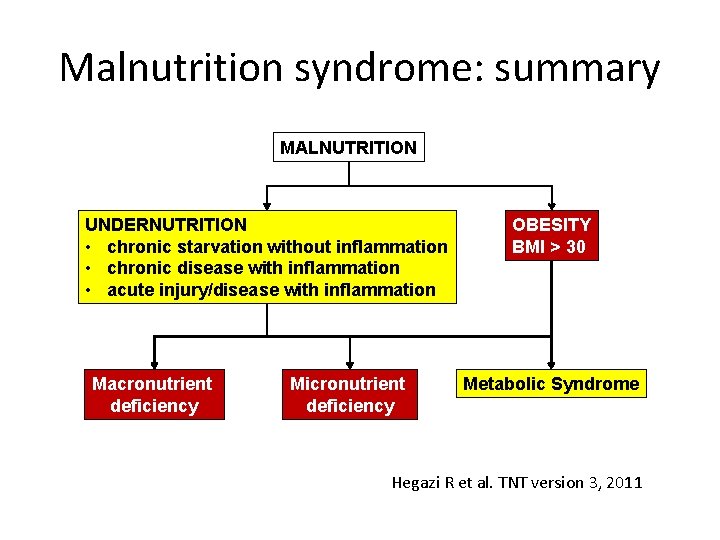 Malnutrition syndrome: summary

MALNUTRITION

UNDERNUTRITION
• chronic starvation without inflammation
• chronic disease with inflammation
• acute injury/disease with inflammation

OBESITY
BMI > 30

Macronutrient deficiency

Micronutrient deficiency

Metabolic Syndrome

Hegazi R et al. TNT version 3, 2011